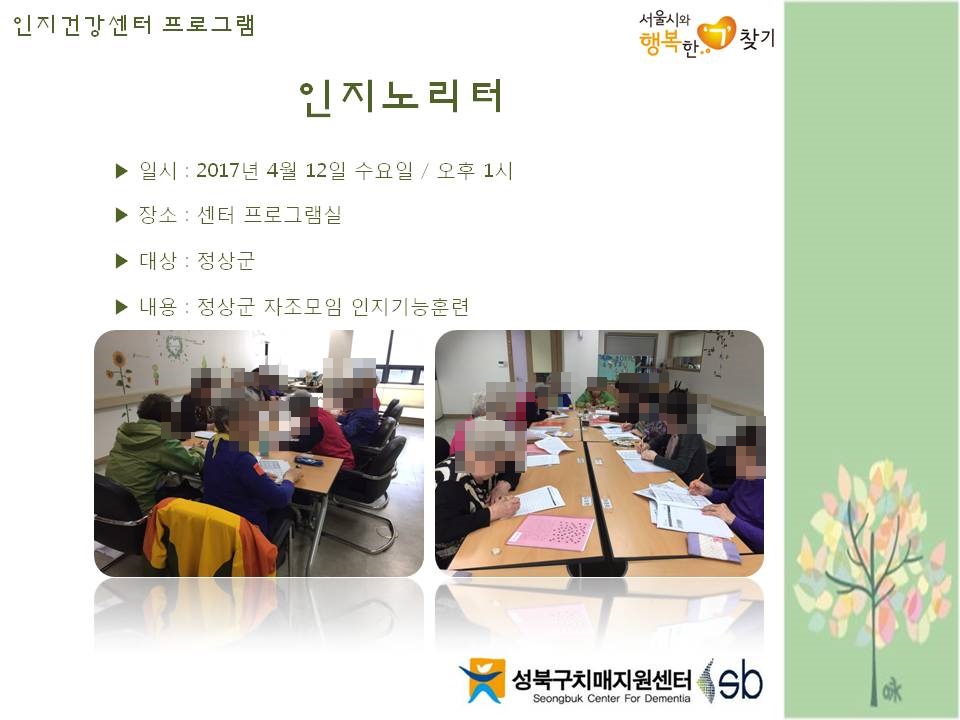 인지건강센터 프로그램

서울시와 행복한 찾기

인지노리터

▶ 일시 : 2017년 4월 12일 수요일 / 오후 1시

▶ 장소 : 센터 프로그램실

▶ 대상 : 정상군

▶ 내용 : 정상군 자조모임 인지기능훈련

성북구치매지원센터
Seongbuk Center For Dementia
sb